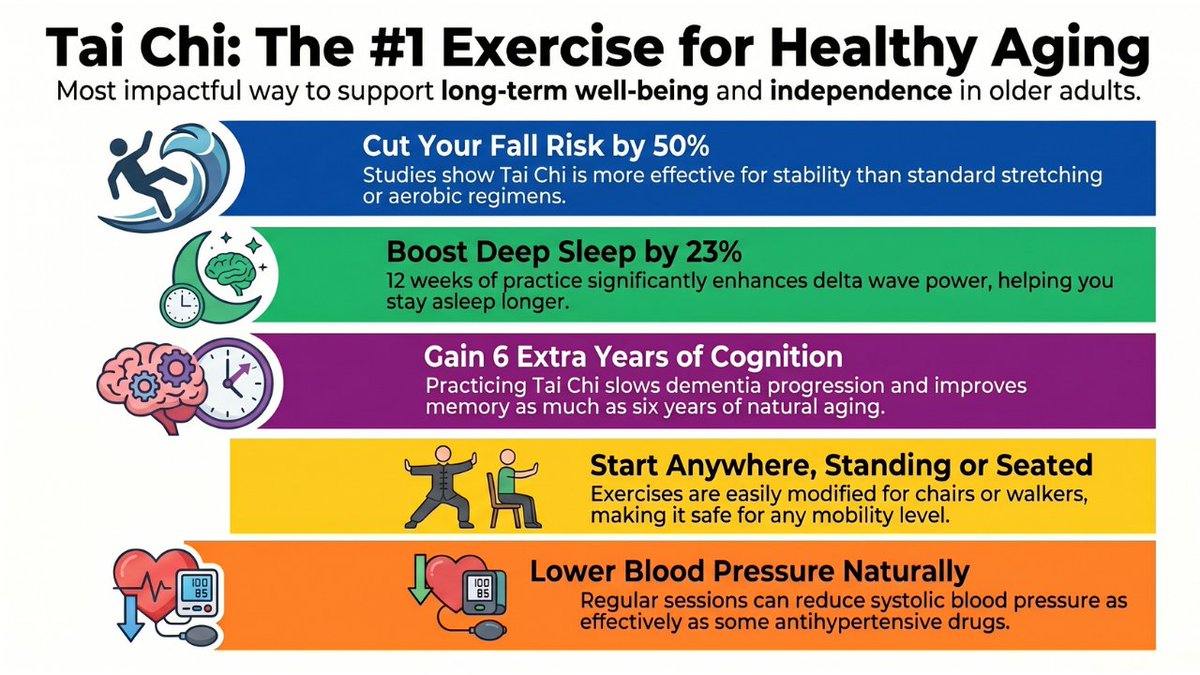 Tai Chi: The #1 Exercise for Healthy Aging

Most impactful way to support long-term well-being and independence in older adults.

Cut Your Fall Risk by 50%
Studies show Tai Chi is more effective for stability than standard stretching or aerobic regimens.

Boost Deep Sleep by 23%
12 weeks of practice significantly enhances delta wave power, helping you stay asleep longer.

Gain 6 Extra Years of Cognition
Practicing Tai Chi slows dementia progression and improves memory as much as six years of natural aging.

Start Anywhere, Standing or Seated
Exercises are easily modified for chairs or walkers, making it safe for any mobility level.

100
85

100
85

Lower Blood Pressure Naturally
Regular sessions can reduce systolic blood pressure as effectively as some antihypertensive drugs.